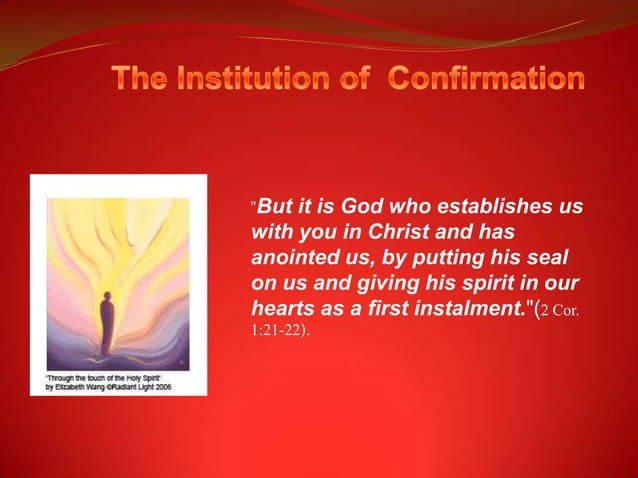 The Institution of Confirmation

'Through the touch of the Holy Spirit'
by Elizabeth Wang ©Radiant Light 2006

"But it is God who establishes us with you in Christ and has anointed us, by putting his seal on us and giving his spirit in our hearts as a first instalment."(2 Cor. 1:21-22).